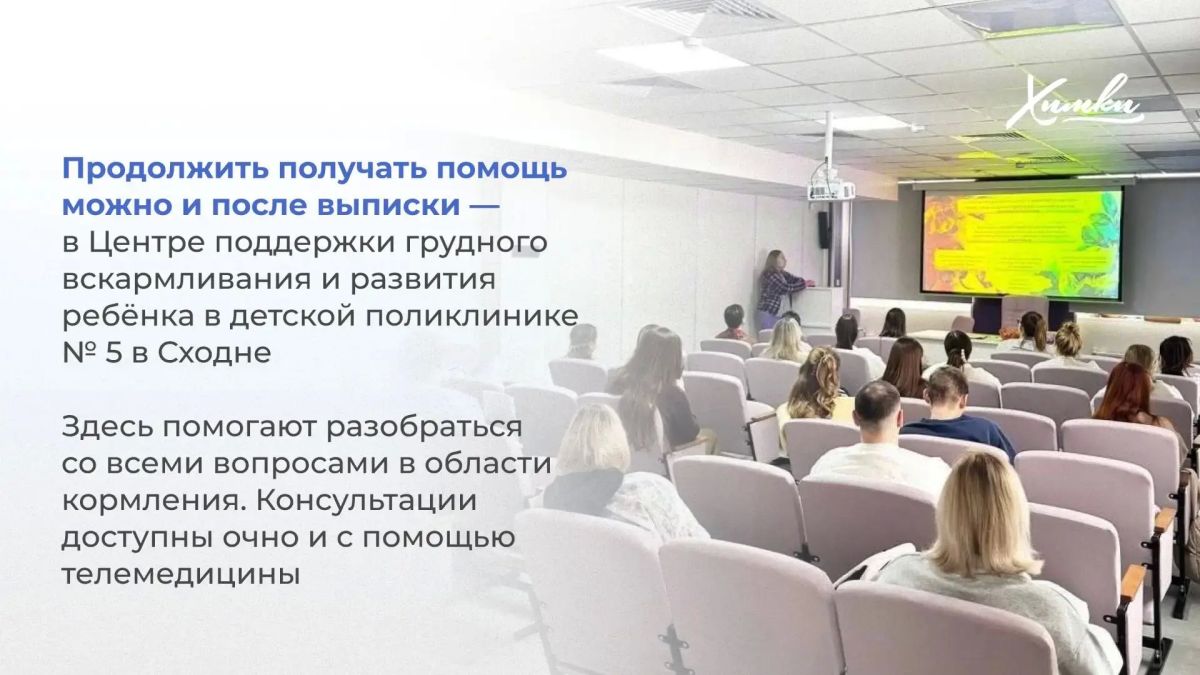 Химки

Продолжить получать помощь можно и после выписки — в Центре поддержки грудного вскармливания и развития ребёнка в детской поликлинике № 5 в Сходне

Здесь помогают разобраться со всеми вопросами в области кормления. Консультации доступны очно и с помощью телемедицины